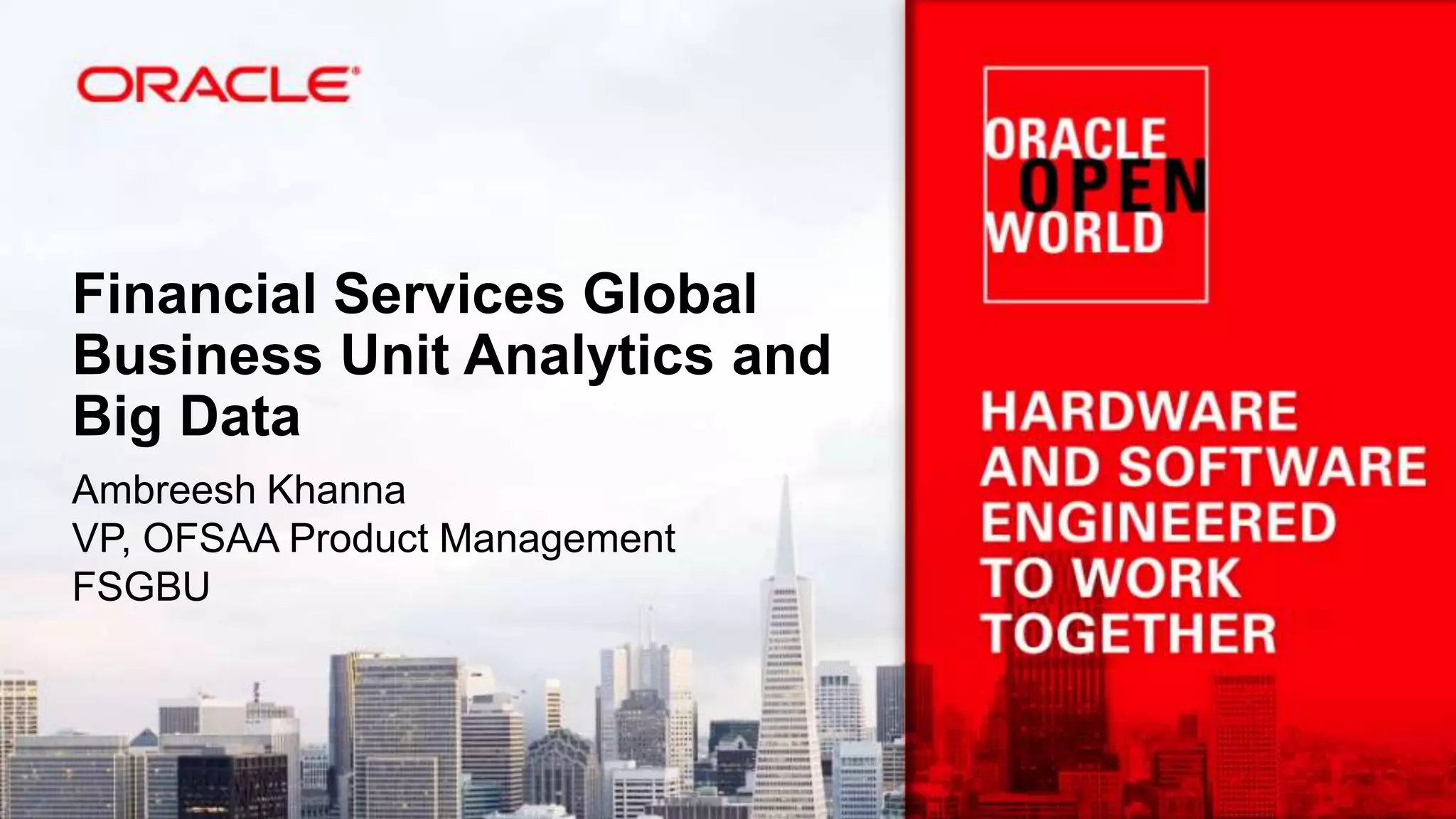 ORACLE

Financial Services Global Business Unit Analytics and Big Data

Ambreesh Khanna
VP, OFSAA Product Management
FSGBU

ORACLE
OPEN
WORLD

HARDWARE AND SOFTWARE ENGINEERED TO WORK TOGETHER